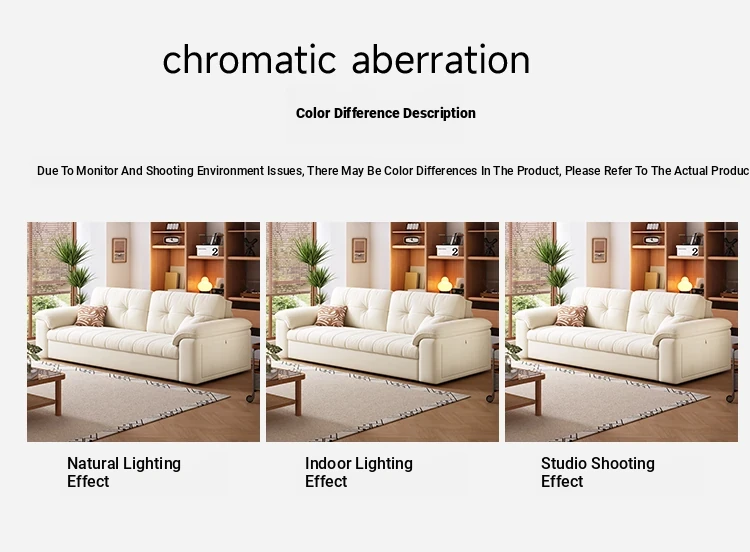 chromatic aberration

Color Difference Description

Due To Monitor And Shooting Environment Issues, There May Be Color Differences In The Product, Please Refer To The Actual Produc

2

2

2

Natural Lighting Effect

Indoor Lighting Effect

Studio Shooting Effect